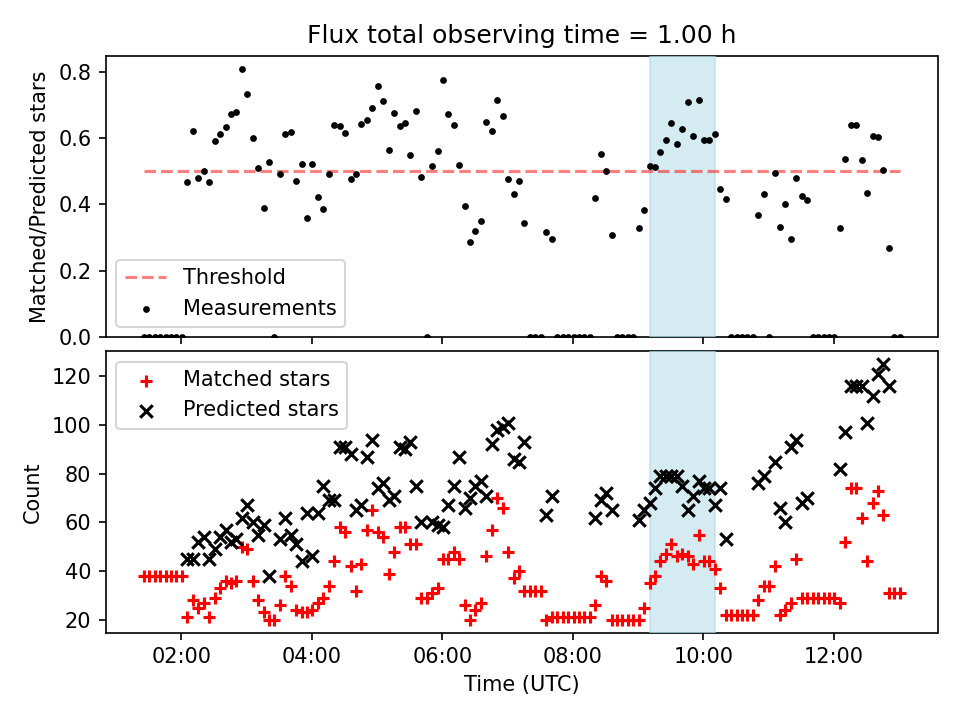 Flux total observing time = 1.00 h

Matched/Predicted stars

0.8
0.6
0.4
0.2
0.0

Threshold
Measurements

Count

120
100
80
60
40
20

Matched stars
Predicted stars

02:00
04:00
06:00
08:00
10:00
12:00

Time (UTC)